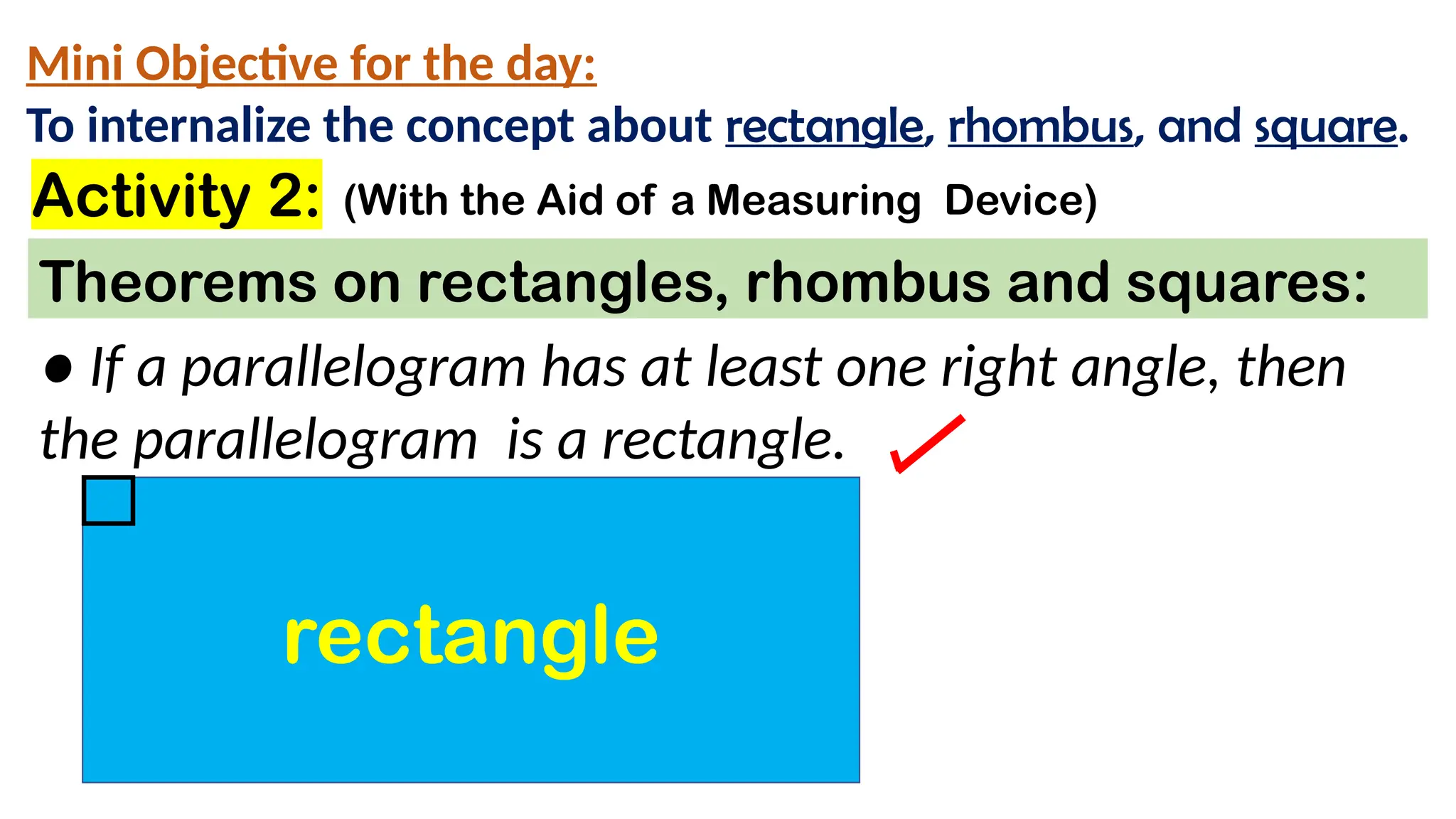 Mini Objective for the day:

To internalize the concept about rectangle, rhombus, and square.

Activity 2: (With the Aid of a Measuring Device)

Theorems on rectangles, rhombus and squares:

● If a parallelogram has at least one right angle, then the parallelogram is a rectangle.

rectangle